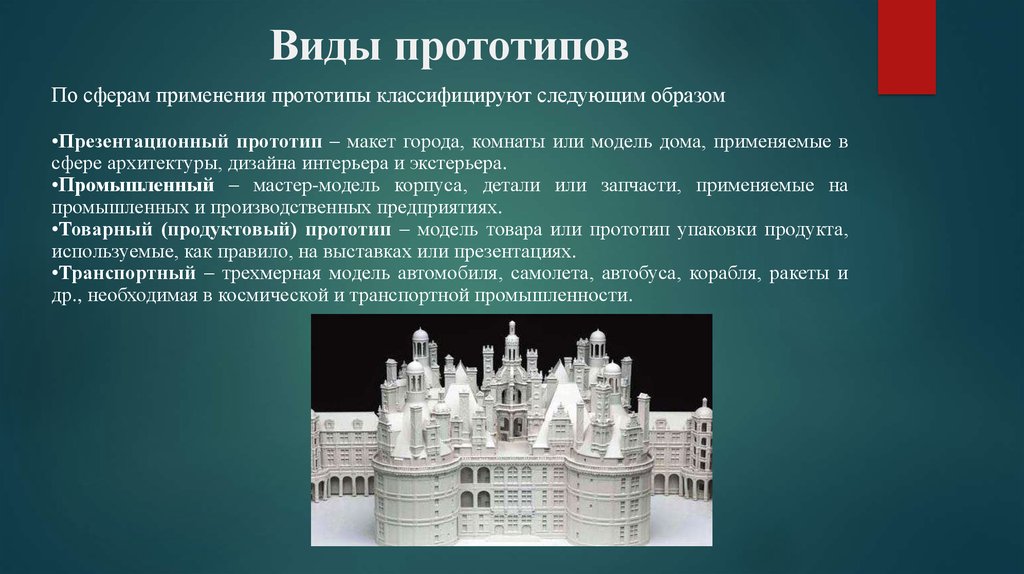 Виды прототипов

По сферам применения прототипы классифицируют следующим образом

•Презентационный прототип – макет города, комнаты или модель дома, применяемые в сфере архитектуры, дизайна интерьера и экстерьера.
•Промышленный – мастер-модель корпуса, детали или запчасти, применяемые на промышленных и производственных предприятиях.
•Товарный (продуктовый) прототип – модель товара или прототип упаковки продукта, используемые, как правило, на выставках или презентациях.
•Транспортный – трехмерная модель автомобиля, самолета, автобуса, корабля, ракеты и др., необходимая в космической и транспортной промышленности.